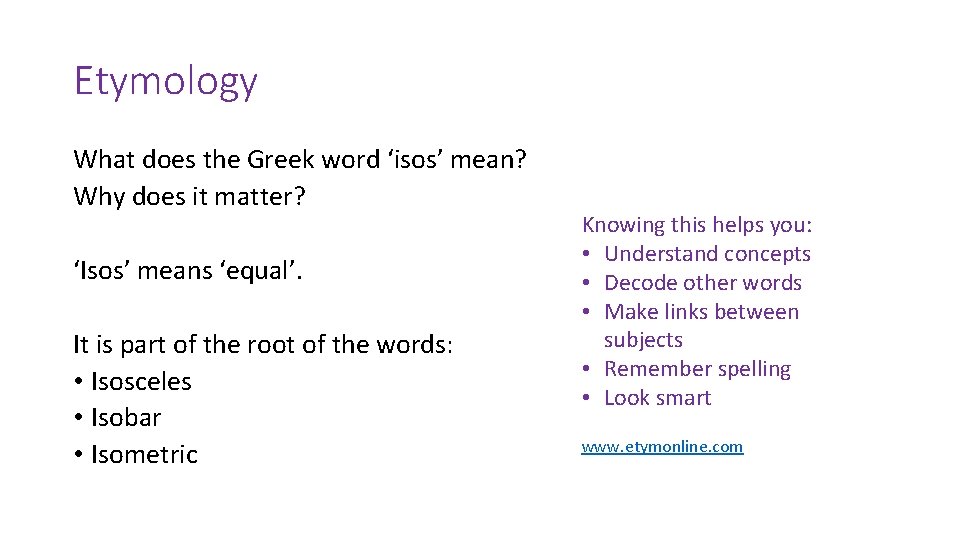 Etymology

What does the Greek word ‘isos’ mean?
Why does it matter?

‘Isos’ means ‘equal’.

It is part of the root of the words:
• Isosceles
• Isobar
• Isometric

Knowing this helps you:
• Understand concepts
• Decode other words
• Make links between subjects
• Remember spelling
• Look smart

www.etymonline.com